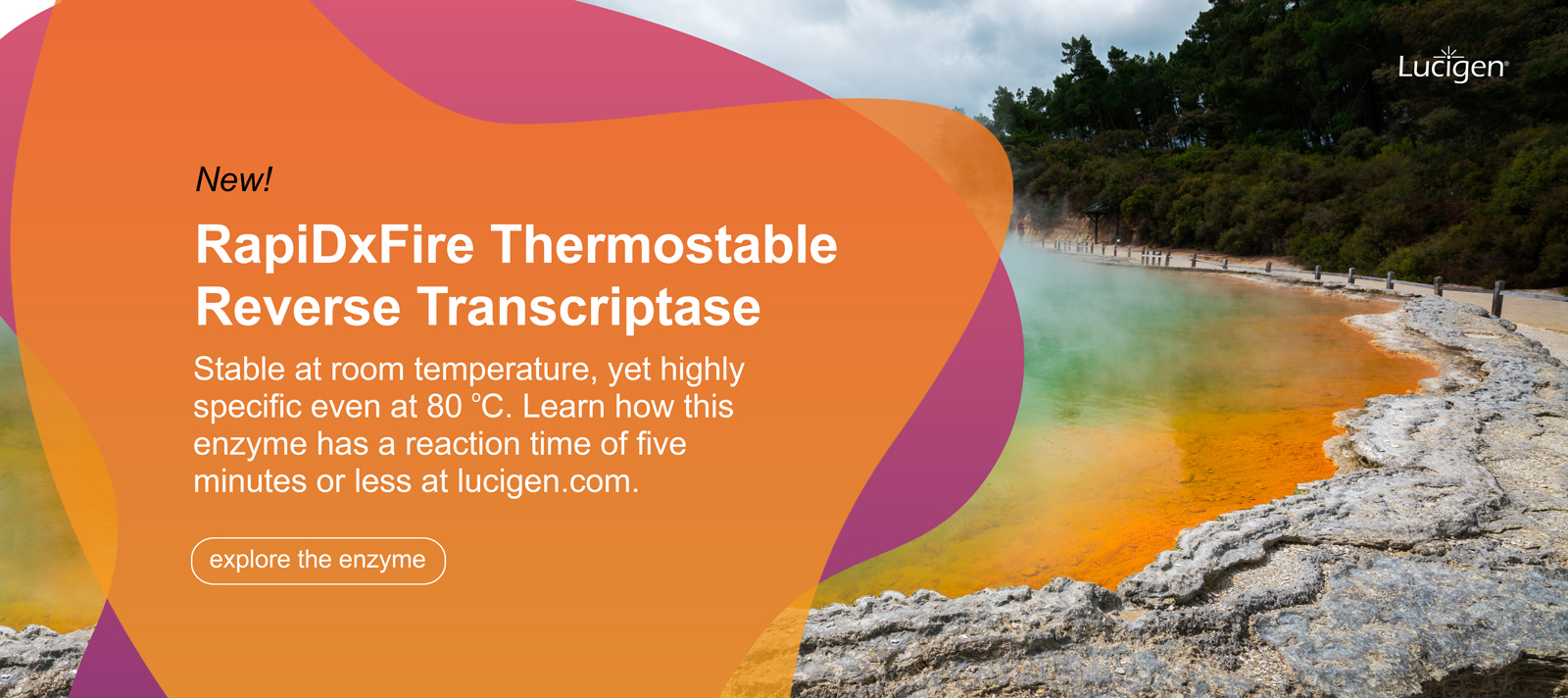 Lucigen®

New!

RapiDxFire Thermostable Reverse Transcriptase

Stable at room temperature, yet highly specific even at 80 °C. Learn how this enzyme has a reaction time of five minutes or less at lucigen.com.

explore the enzyme